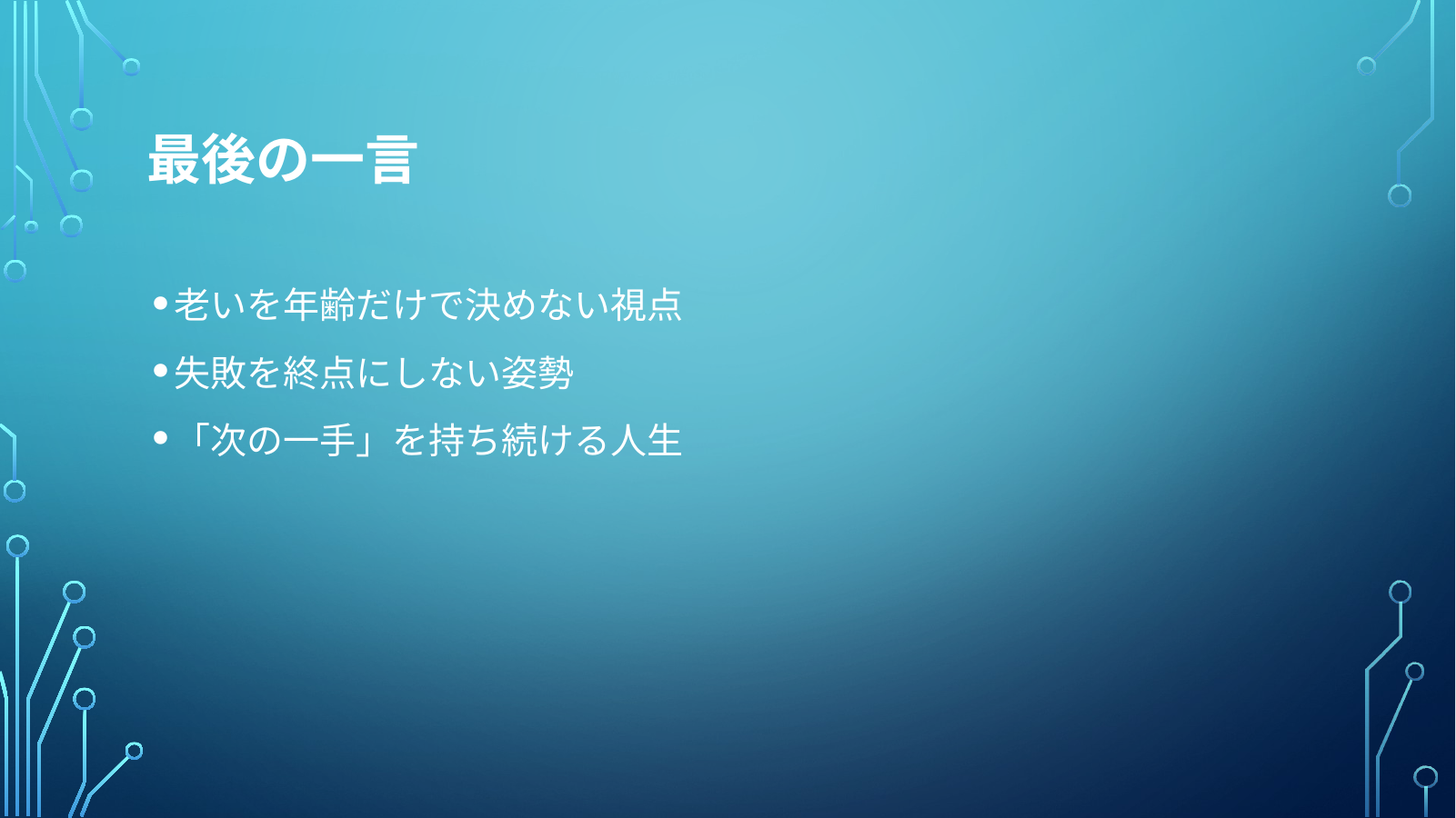 最後の一言

• 老いを年齢だけで決めない視点
• 失敗を終点にしない姿勢
• 「次の一手」を持ち続ける人生